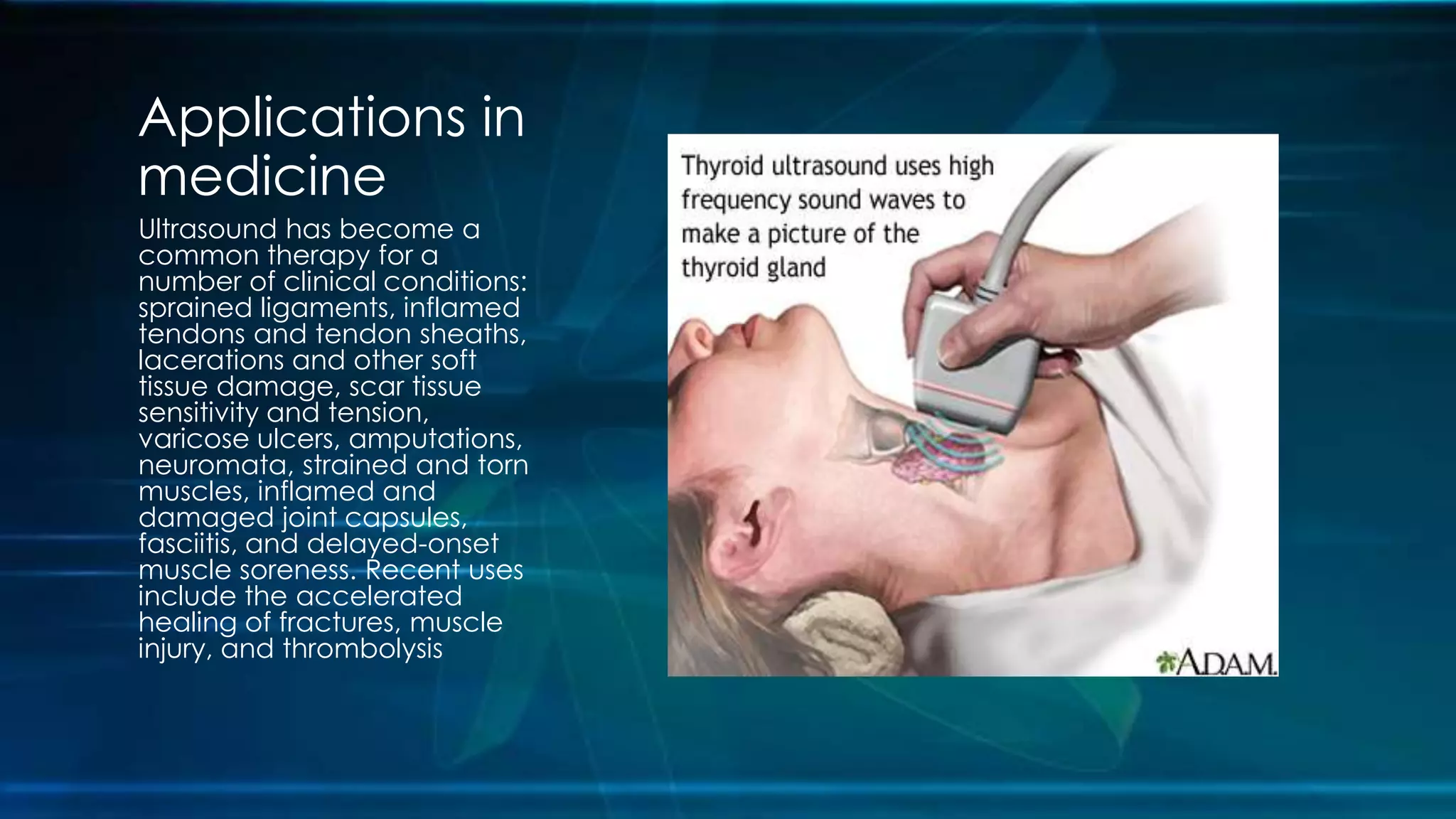 Applications in medicine

Ultrasound has become a common therapy for a number of clinical conditions: sprained ligaments, inflamed tendons and tendon sheaths, lacerations and other soft tissue damage, scar tissue sensitivity and tension, varicose ulcers, amputations, neuromata, strained and torn muscles, inflamed and damaged joint capsules, fasciitis, and delayed-onset muscle soreness. Recent uses include the accelerated healing of fractures, muscle injury, and thrombolysis

Thyroid ultrasound uses high frequency sound waves to make a picture of the thyroid gland

A.D.A.M.